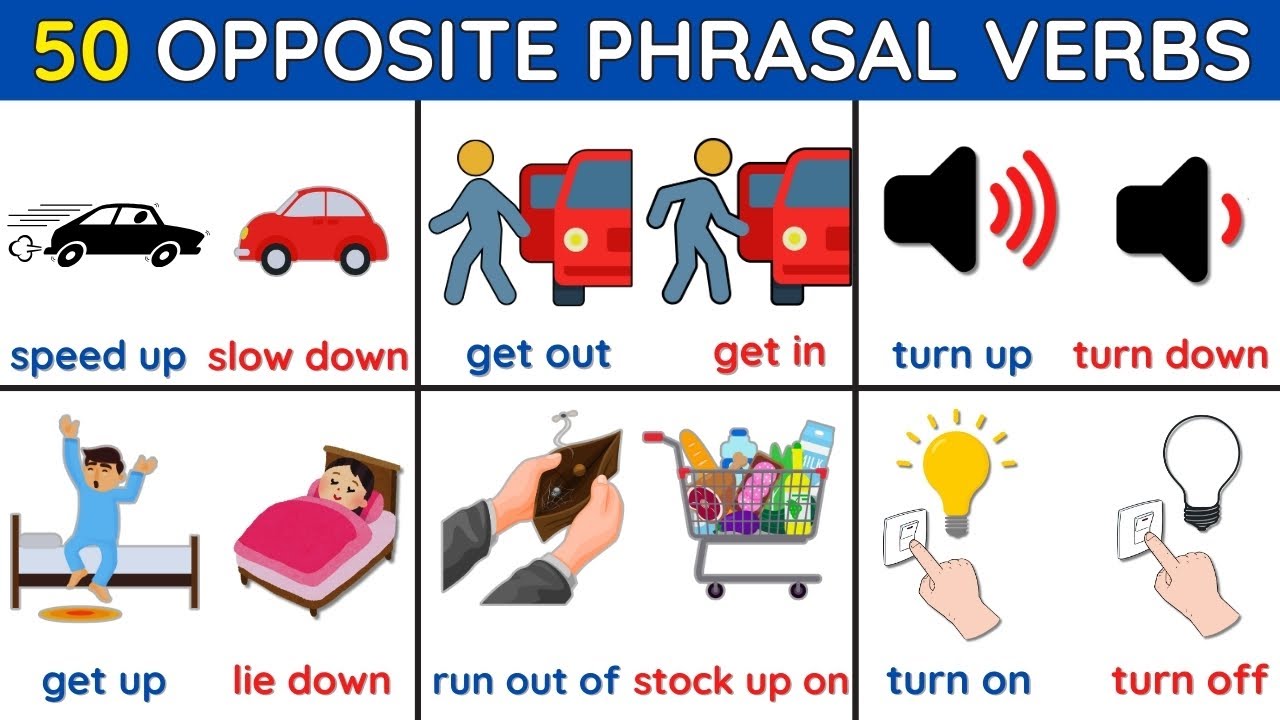 50 OPPOSITE PHRASAL VERBS

speed up slow down

get out get in

turn up turn down

get up lie down

run out of stock up on

turn on turn off